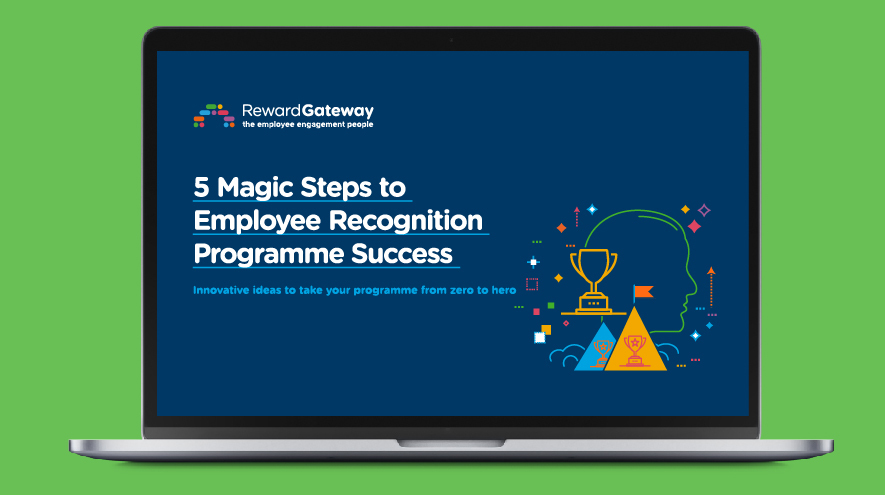 RewardGateway
the employee engagement people

5 Magic Steps to Employee Recognition Programme Success

Innovative ideas to take your programme from zero to hero